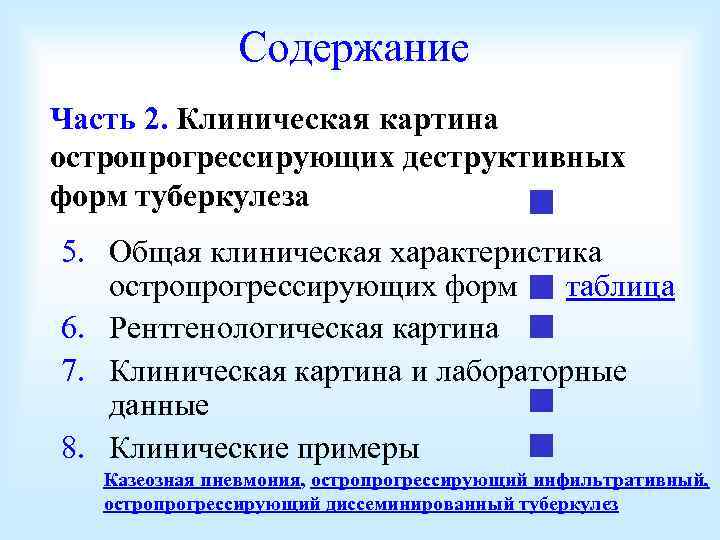 Содержание

Часть 2. Клиническая картина остропрогрессирующих деструктивных форм туберкулеза

5. Общая клиническая характеристика остропрогрессирующих форм таблица
6. Рентгенологическая картина
7. Клиническая картина и лабораторные данные
8. Клинические примеры

Казеозная пневмония, остропрогрессирующий инфильтративный, остропрогрессирующий диссеминированный туберкулез